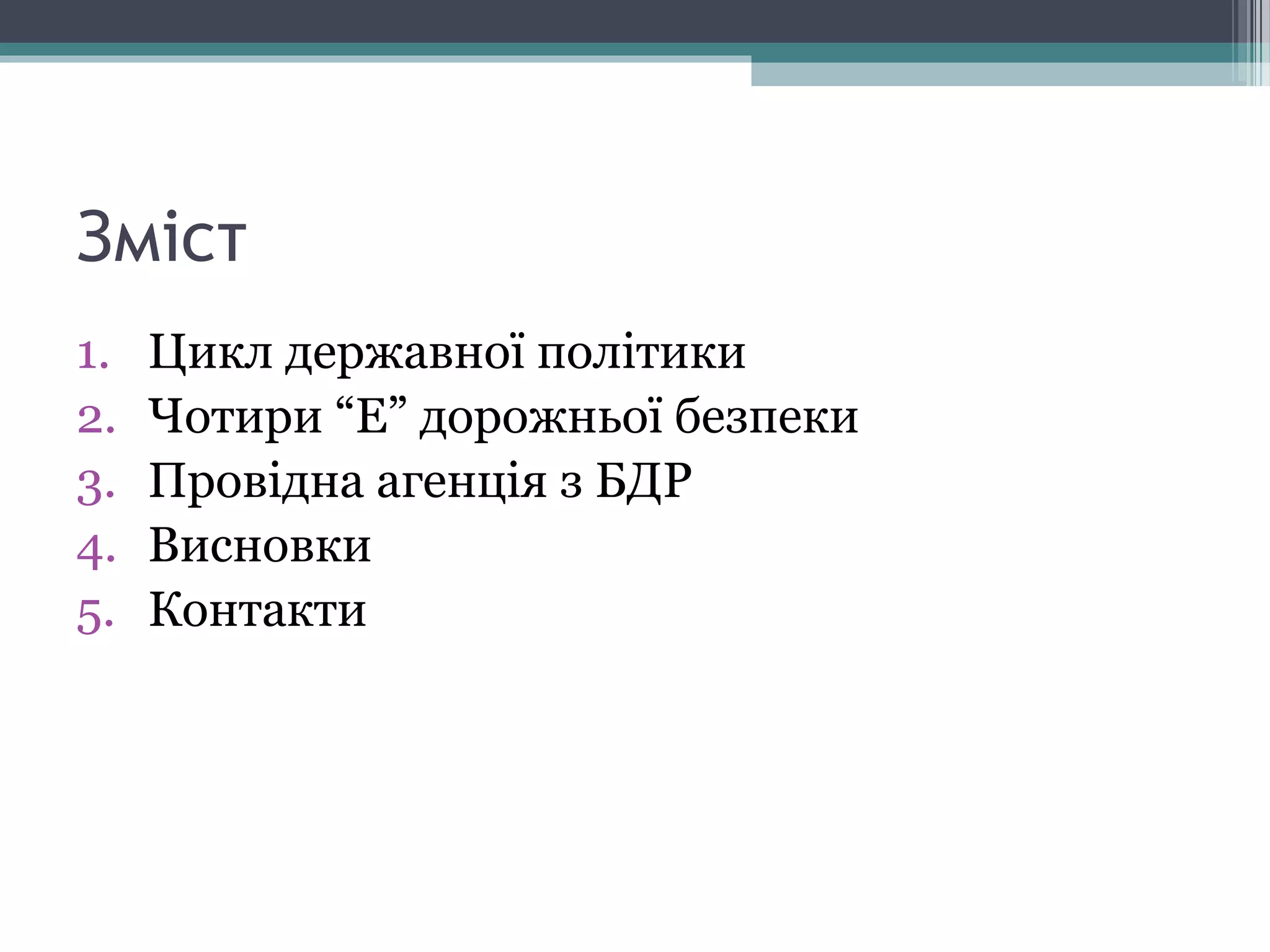 Зміст

1. Цикл державної політики
2. Чотири “Е” дорожньої безпеки
3. Провідна агенція з БДР
4. Висновки
5. Контакти